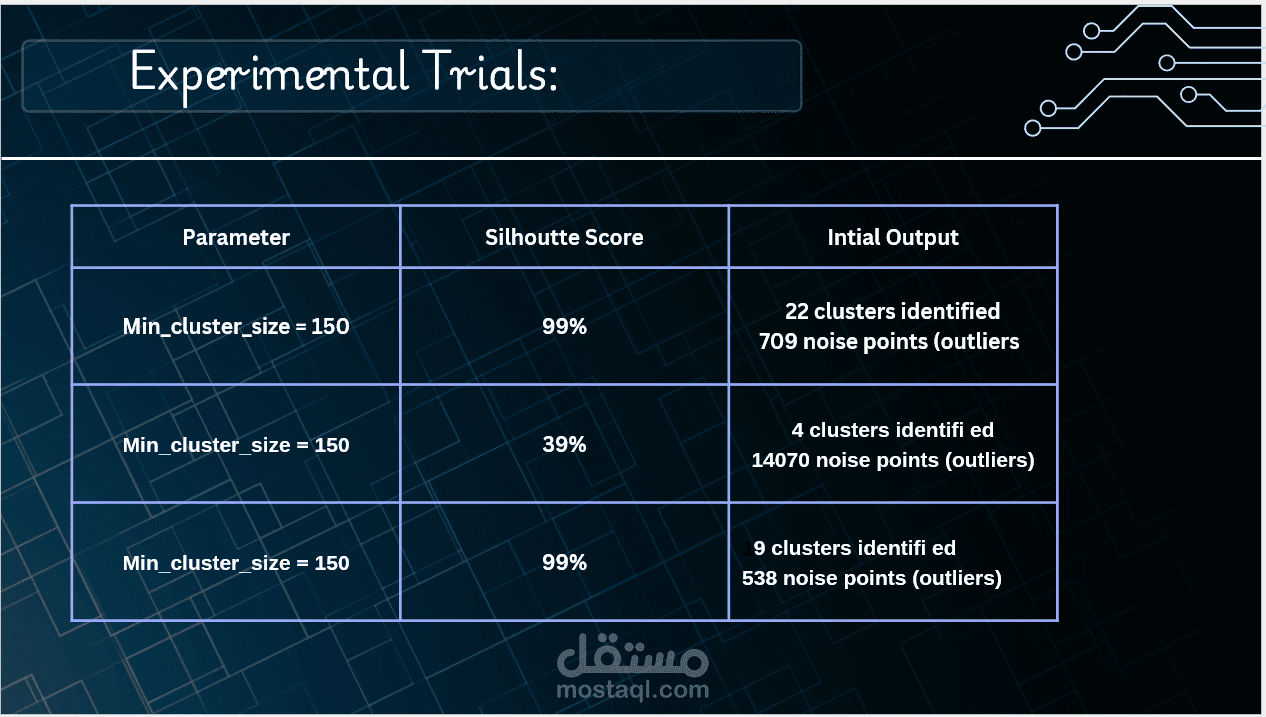 Experimental Trials:

| Parameter | Silhoutte Score | Intial Output |
|---|---|---|
| Min_cluster_size = 150 | 99% | 22 clusters identified 709 noise points (outliers |
| Min_cluster_size = 150 | 39% | 4 clusters identifi ed 14070 noise points (outliers) |
| Min_cluster_size = 150 | 99% | 9 clusters identifi ed 538 noise points (outliers) |

مستقل
mostaql.com